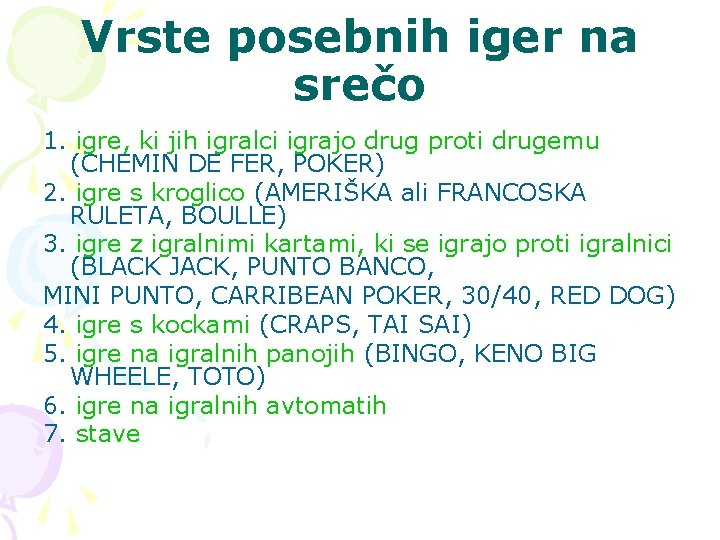 Vrste posebnih iger na srečo

1. igre, ki jih igralci igrajo drug proti drugemu (CHEMIN DE FER, POKER)
2. igre s kroglico (AMERIŠKA ali FRANCOSKA RULETA, BOULLE)
3. igre z igralnimi kartami, ki se igrajo proti igralnici (BLACK JACK, PUNTO BANCO,
MINI PUNTO, CARRIBEAN POKER, 30/40, RED DOG)
4. igre s kockami (CRAPS, TAI SAI)
5. igre na igralnih panojih (BINGO, KENO BIG WHEELE, TOTO)
6. igre na igralnih avtomatih
7. stave